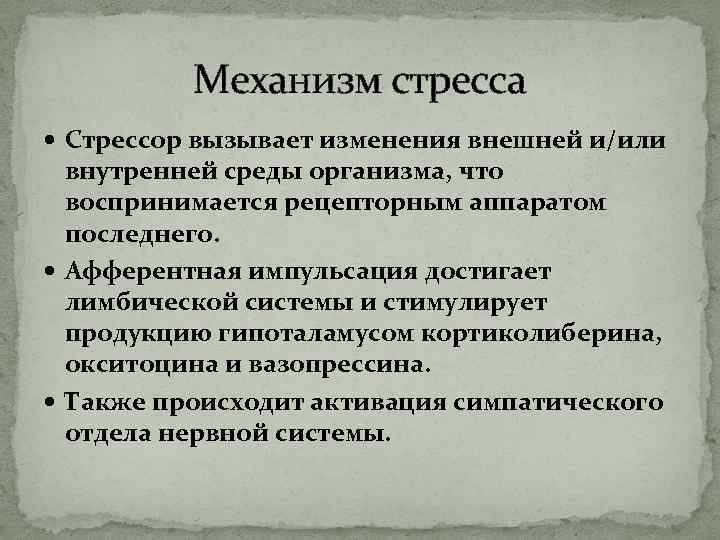 Механизм стресса

• Стрессор вызывает изменения внешней и/или внутренней среды организма, что воспринимается рецепторным аппаратом последнего.

• Афферентная импульсация достигает лимбической системы и стимулирует продукцию гипоталамусом кортиколиберина, окситоцина и вазопрессина.

• Также происходит активация симпатического отдела нервной системы.